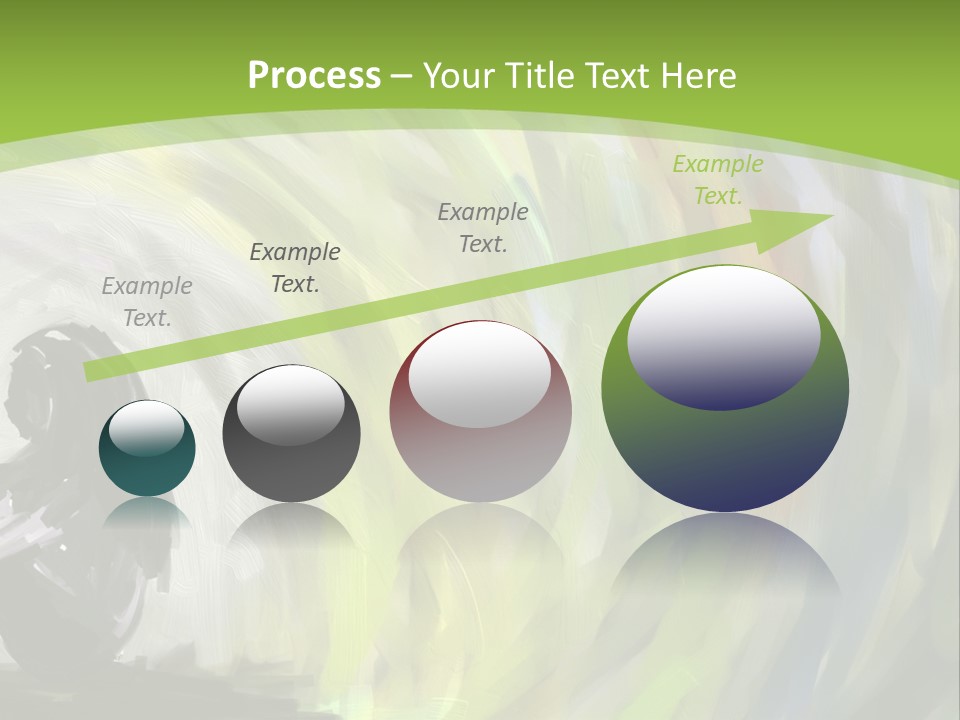 Process – Your Title Text Here

Example Text.

Example Text.

Example Text.

Example Text.